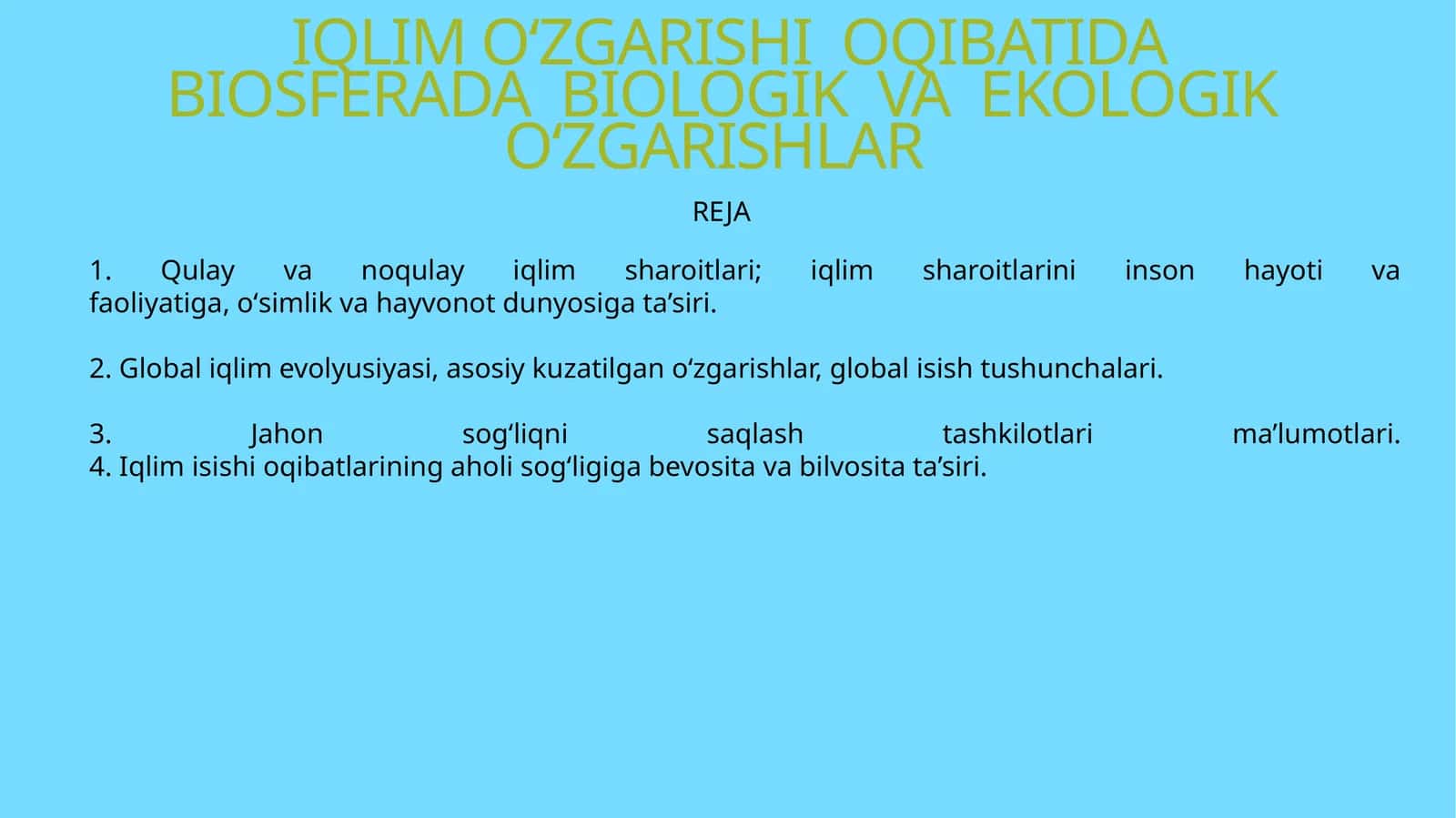 IQLIM O‘ZGARISHI OQIBATIDA BIOSFERADA BIOLOGIK VA EKOLOGIK O‘ZGARISHLAR

REJA

1. Qulay va noqulay iqlim sharoitlari; iqlim sharoitlarini inson hayoti va faoliyatiga, o‘simlik va hayvonot dunyosiga ta’siri.

2. Global iqlim evolyusiyasi, asosiy kuzatilgan o‘zgarishlar, global isish tushunchalari.

3. Jahon sog‘liqni saqlash tashkilotlari ma’lumotlari.
4. Iqlim isishi oqibatlarining aholi sog‘ligiga bevosita va bilvosita ta’siri.